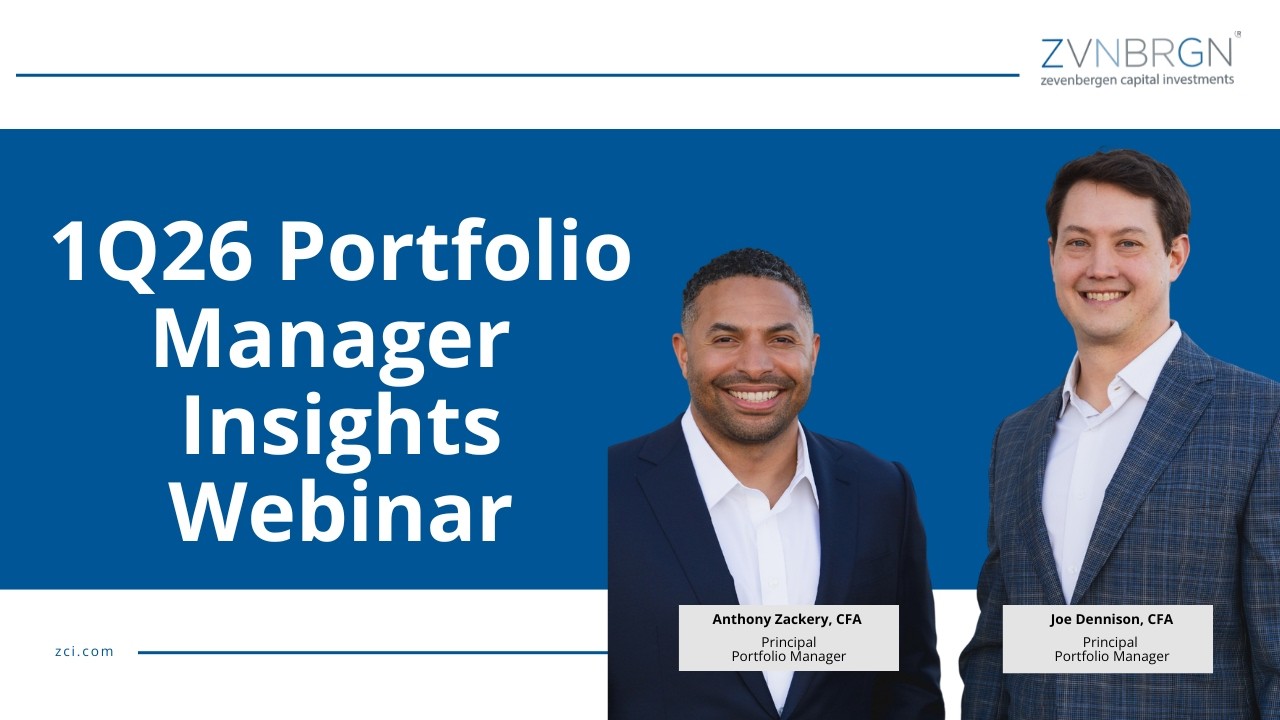 ZVNBRGN®
zevenbergen capital investments

1Q26 Portfolio Manager Insights Webinar

Anthony Zackery, CFA
Principal
Portfolio Manager

Joe Dennison, CFA
Principal
Portfolio Manager

zci.com